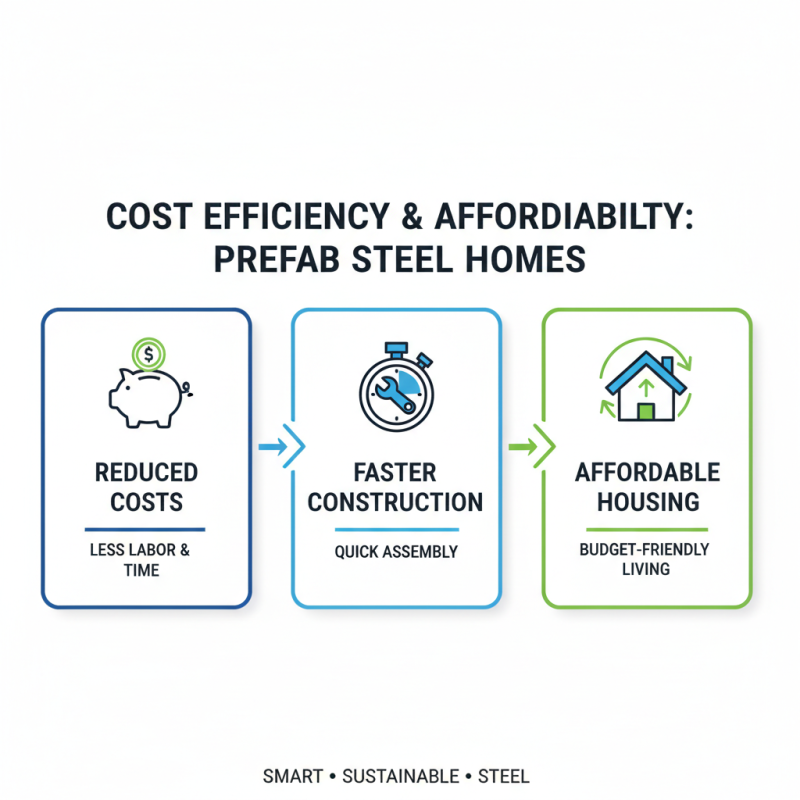 COST EFFICIENCY & AFFORDIABILTY: PREFAB STEEL HOMES

$

REDUCED COSTS

LESS LABOR & TIME

FASTER CONSTRUCTION

QUICK ASSEMBLY

AFFORDABLE HOUSING

BUDGET-FRIENDLY LIVING

SMART • SUSTAINABLE • STEEL